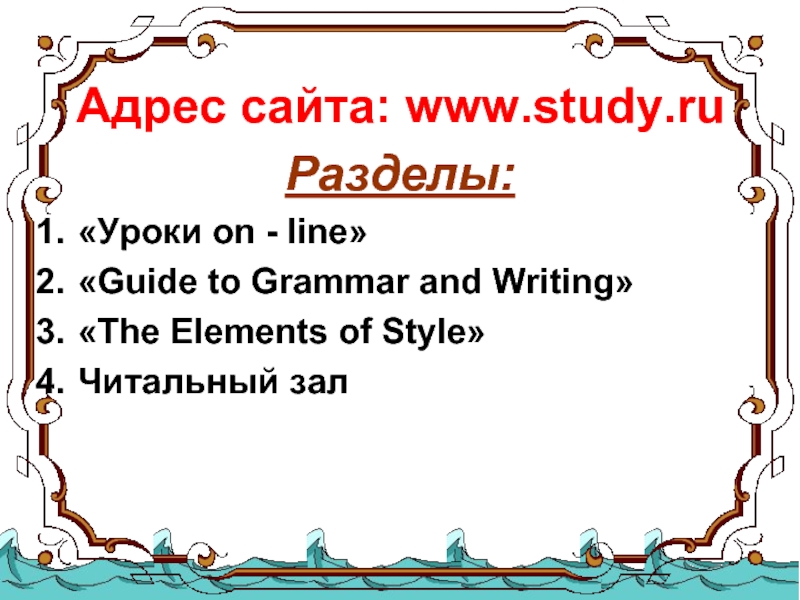 Адрес сайта: www.study.ru

Разделы:

1. «Уроки on - line»
2. «Guide to Grammar and Writing»
3. «The Elements of Style»
4. Читальный зал